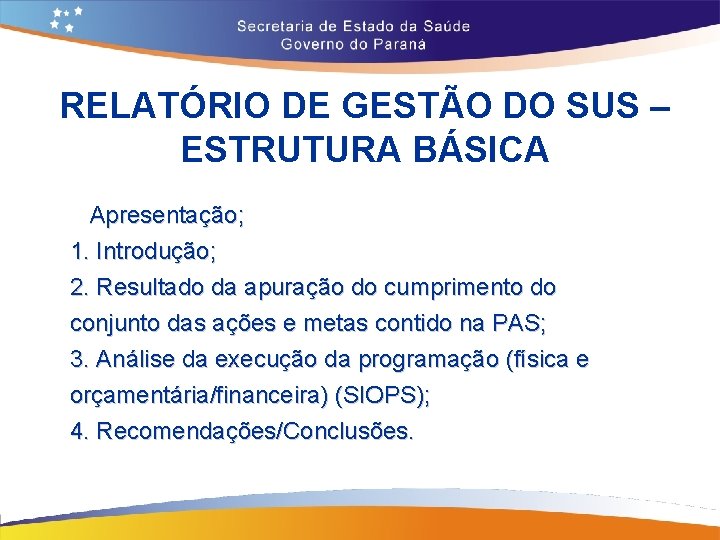 Secretaria de Estado da Saúde
Governo do Paraná

RELATÓRIO DE GESTÃO DO SUS – ESTRUTURA BÁSICA

Apresentação;
1. Introdução;
2. Resultado da apuração do cumprimento do conjunto das ações e metas contido na PAS;
3. Análise da execução da programação (física e orçamentária/financeira) (SIOPS);
4. Recomendações/Conclusões.